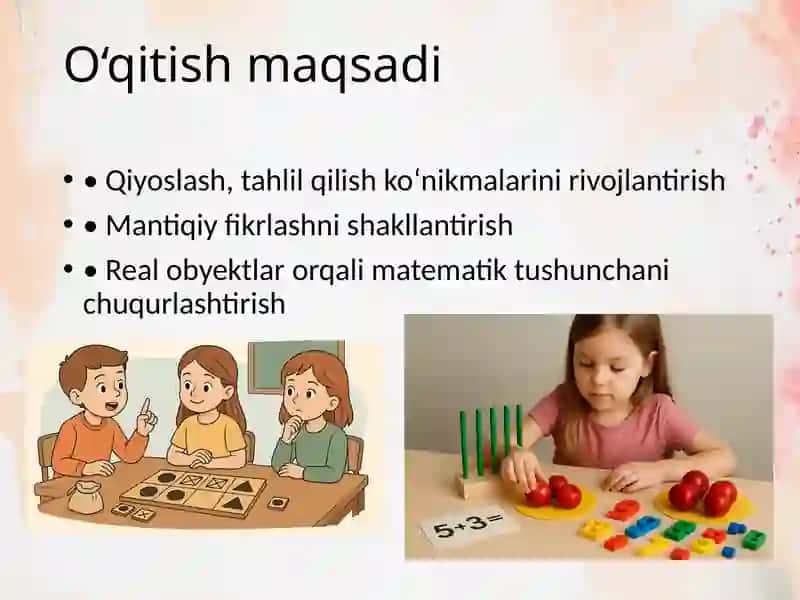 O‘qitish maqsadi

• • Qiyoslash, tahlil qilish ko‘nikmalarini rivojlantirish
• • Mantiqiy fikrlashni shakllantirish
• • Real obyektlar orqali matematik tushunchani chuqurlashtirish

$5+3=$